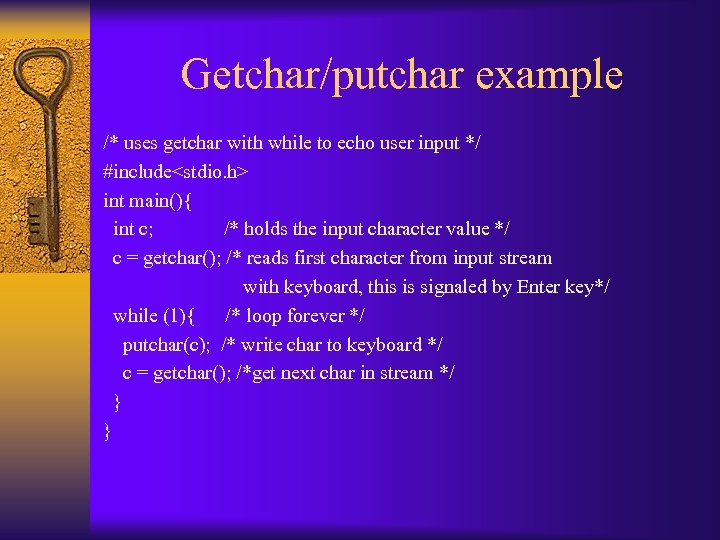 Getchar/putchar example

/* uses getchar with while to echo user input */
#include<stdio.h>
int main(){
int c; /* holds the input character value */
c = getchar(); /* reads first character from input stream
with keyboard, this is signaled by Enter key*/
while (1){ /* loop forever */
putchar(c); /* write char to keyboard */
c = getchar(); /*get next char in stream */
}
}